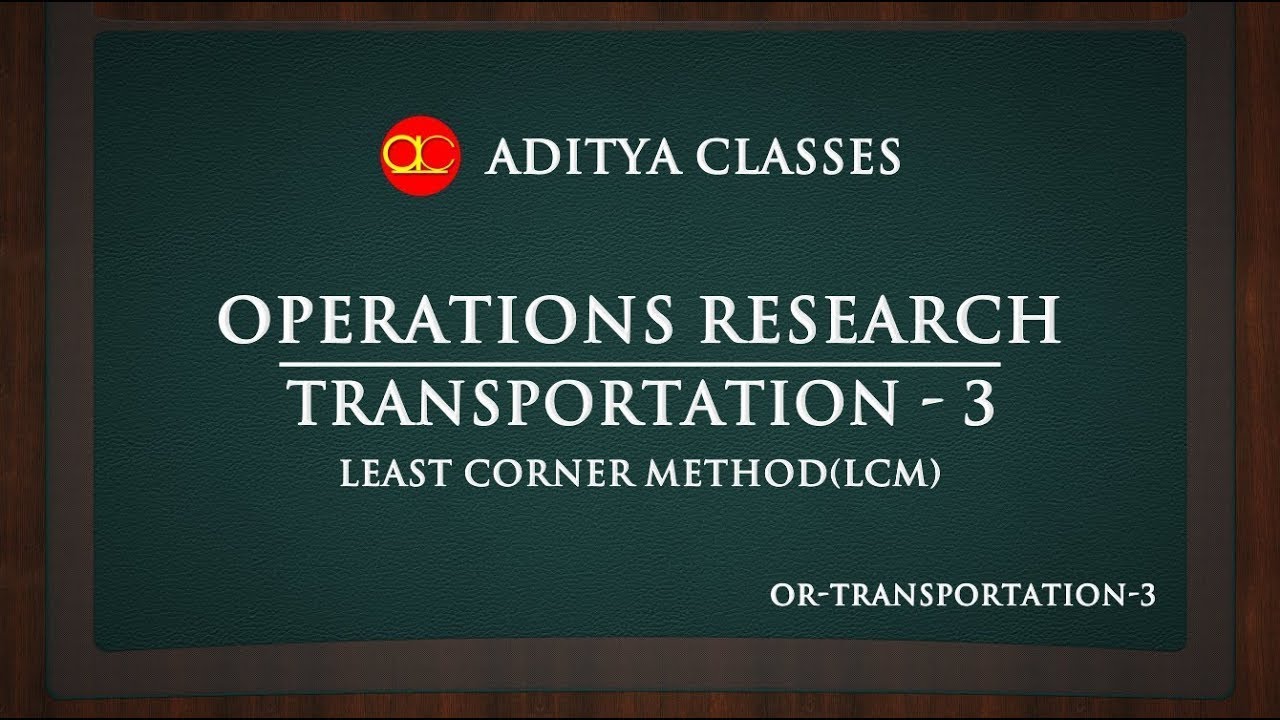 ac ADITYA CLASSES

OPERATIONS RESEARCH

TRANSPORTATION - 3

LEAST CORNER METHOD(LCM)

OR-TRANSPORTATION-3